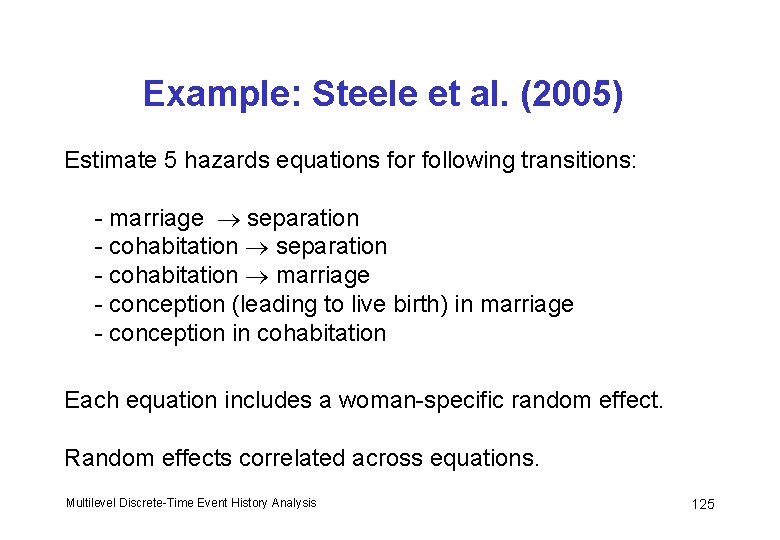 Example: Steele et al. (2005)

Estimate 5 hazards equations for following transitions:

- marriage $\rightarrow$ separation
- cohabitation $\rightarrow$ separation
- cohabitation $\rightarrow$ marriage
- conception (leading to live birth) in marriage
- conception in cohabitation

Each equation includes a woman-specific random effect.

Random effects correlated across equations.

Multilevel Discrete-Time Event History Analysis

125